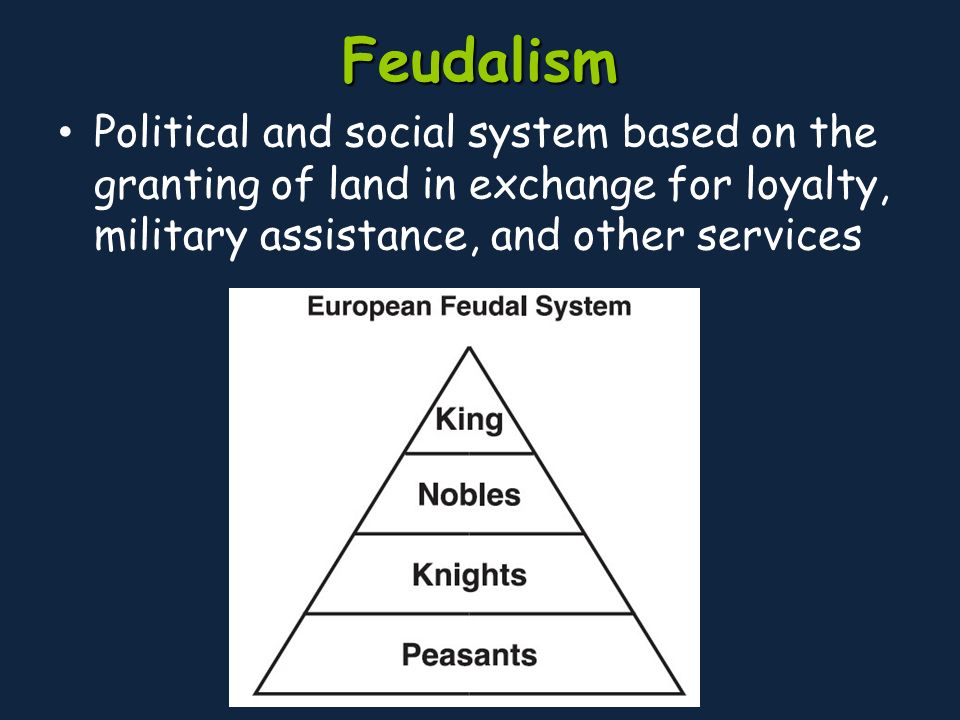 Feudalism

• Political and social system based on the granting of land in exchange for loyalty, military assistance, and other services

European Feudal System

King

Nobles

Knights

Peasants